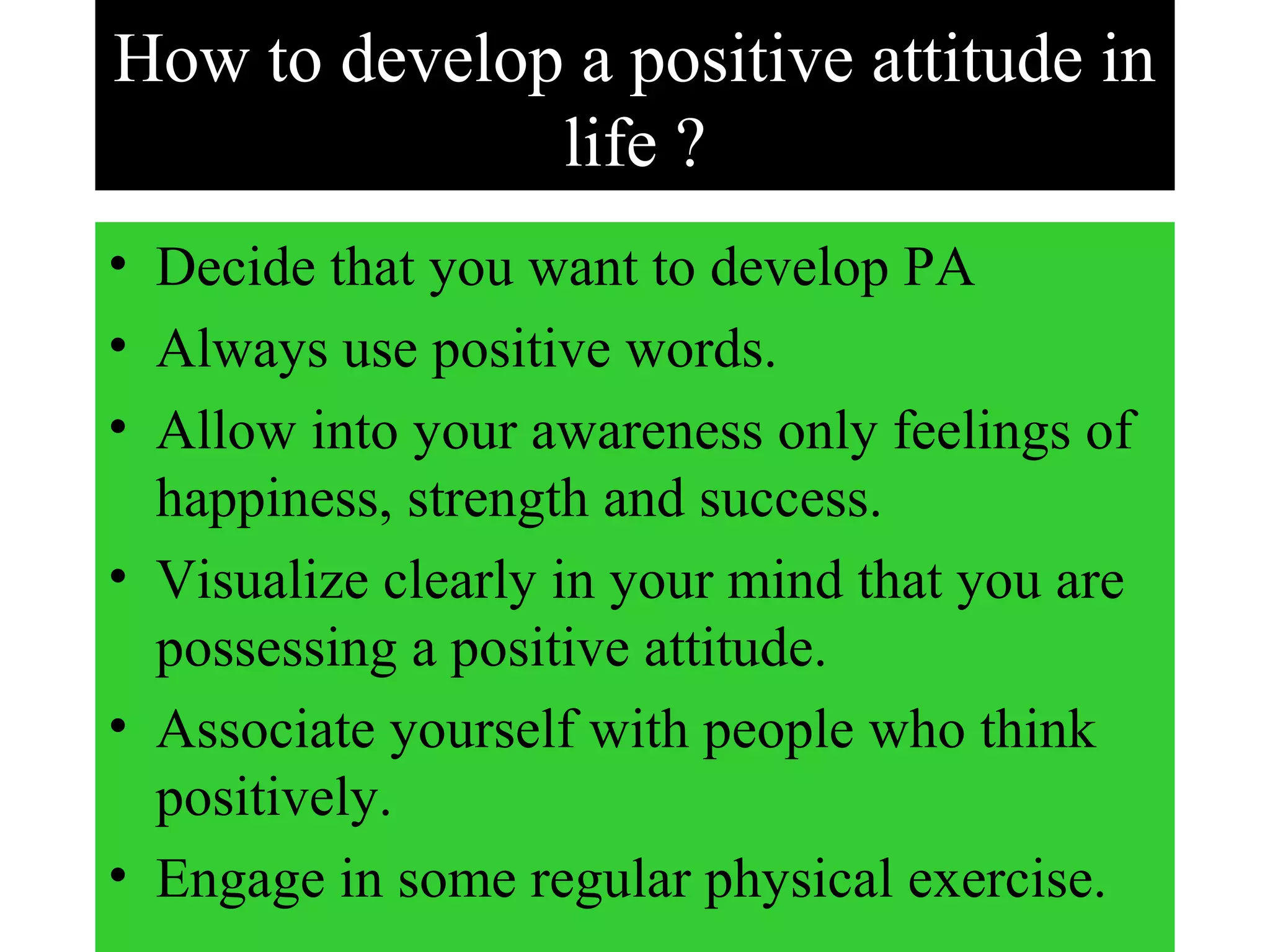 How to develop a positive attitude in life ?

• Decide that you want to develop PA
• Always use positive words.
• Allow into your awareness only feelings of happiness, strength and success.
• Visualize clearly in your mind that you are possessing a positive attitude.
• Associate yourself with people who think positively.
• Engage in some regular physical exercise.